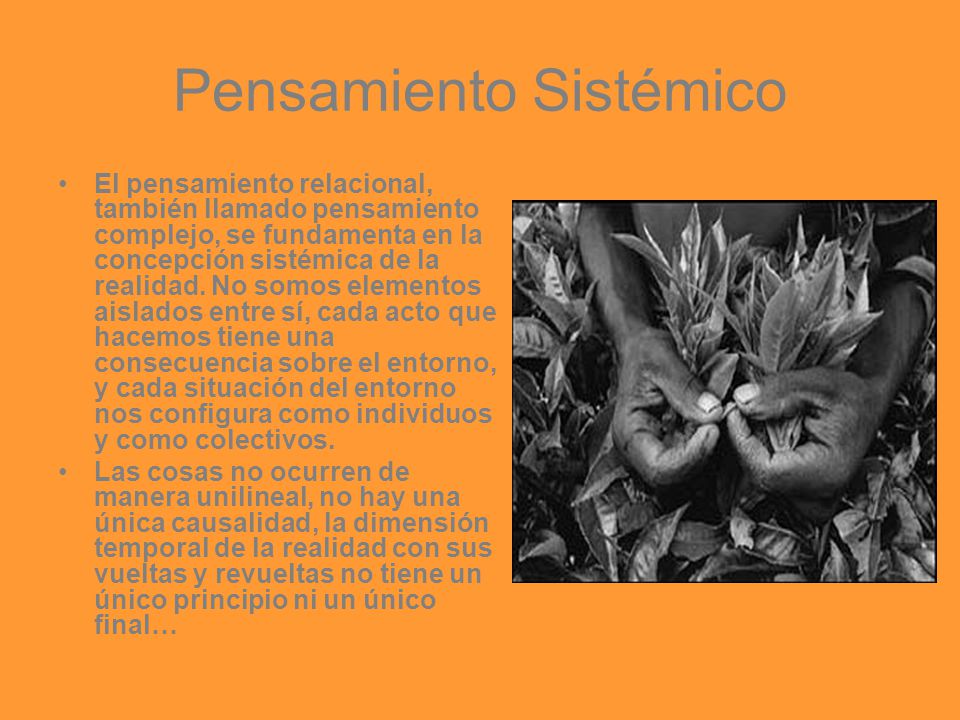 Pensamiento Sistémico

• El pensamiento relacional, también llamado pensamiento complejo, se fundamenta en la concepción sistémica de la realidad. No somos elementos aislados entre sí, cada acto que hacemos tiene una consecuencia sobre el entorno, y cada situación del entorno nos configura como individuos y como colectivos.

• Las cosas no ocurren de manera unilineal, no hay una única causalidad, la dimensión temporal de la realidad con sus vueltas y revueltas no tiene un único principio ni un único final…